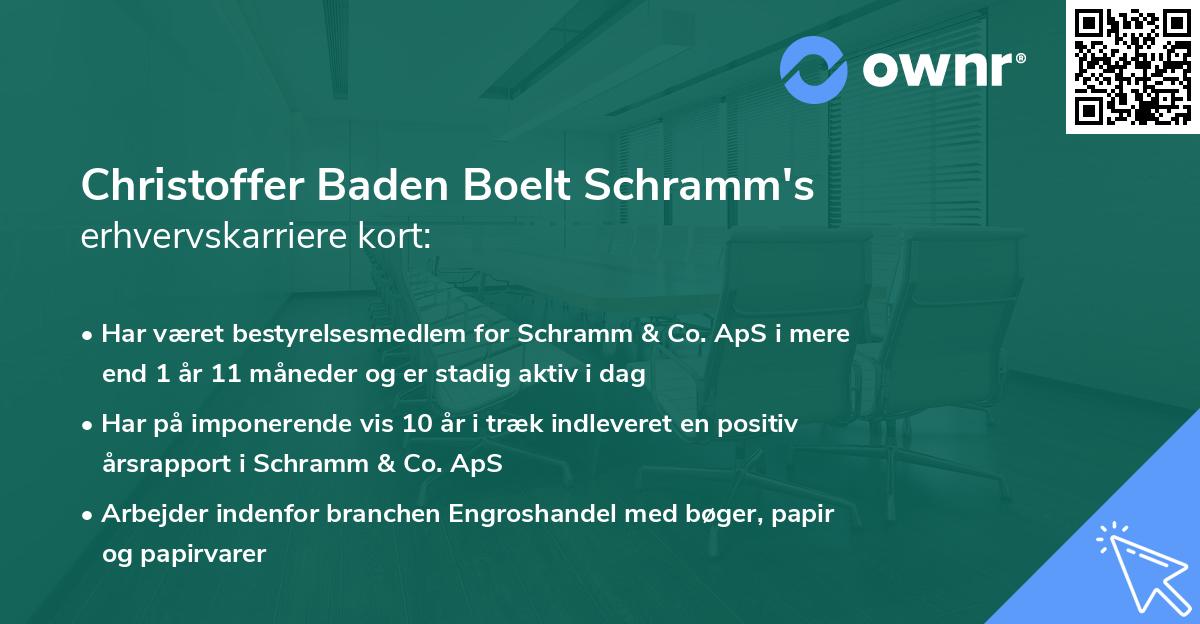 ownr®

Christoffer Baden Boelt Schramm's erhvervskarriere kort:

• Har været bestyrelsesmedlem for Schramm & Co. ApS i mere end 1 år 11 måneder og er stadig aktiv i dag

• Har på imponerende vis 10 år i træk indleveret en positiv årsrapport i Schramm & Co. ApS

• Arbejder indenfor branchen Engroshandel med bøger, papir og papirvarer